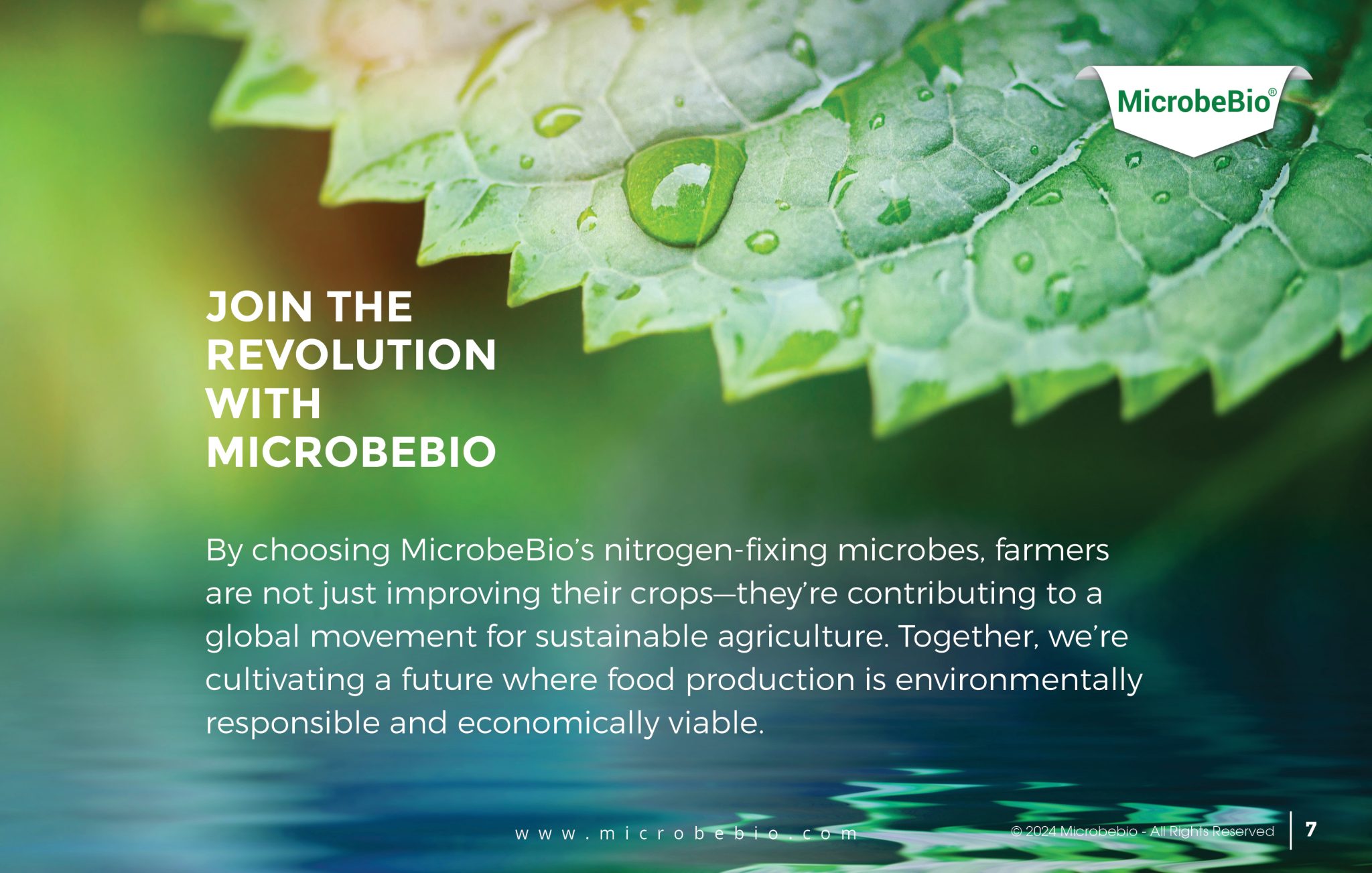 MicrobeBio®

JOIN THE REVOLUTION WITH MICROBEBIO

By choosing MicrobeBio's nitrogen-fixing microbes, farmers are not just improving their crops—they're contributing to a global movement for sustainable agriculture. Together, we're cultivating a future where food production is environmentally responsible and economically viable.

www.microbebio.com

© 2024 Microbebio - All Rights Reserved

7